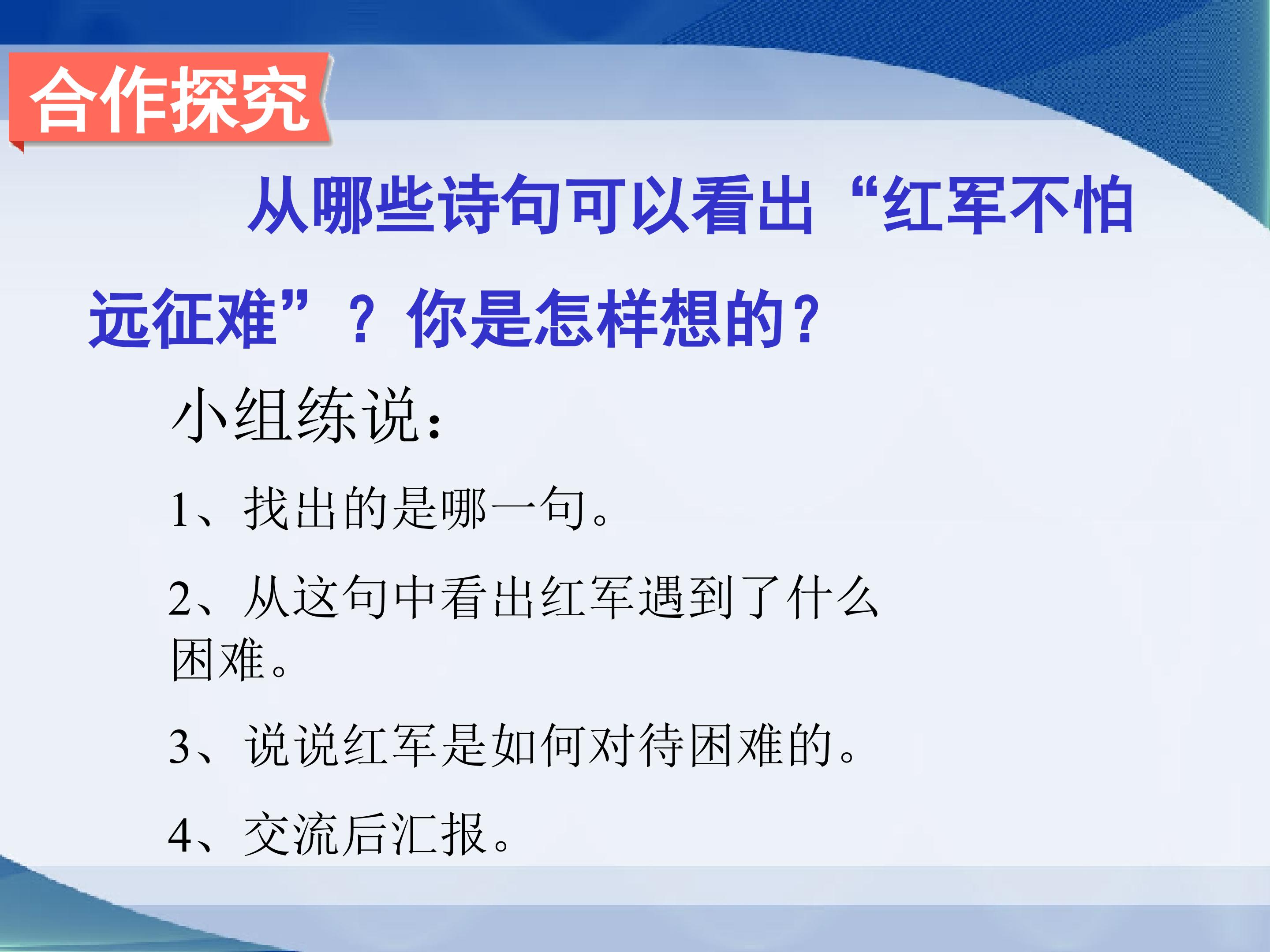 合作探究

从哪些诗句可以看出“红军不怕远征难”？你是怎样想的？

小组练说：

1、找出的是哪一句。

2、从这句中看出红军遇到了什么困难。

3、说说红军是如何对待困难的。

4、交流后汇报。